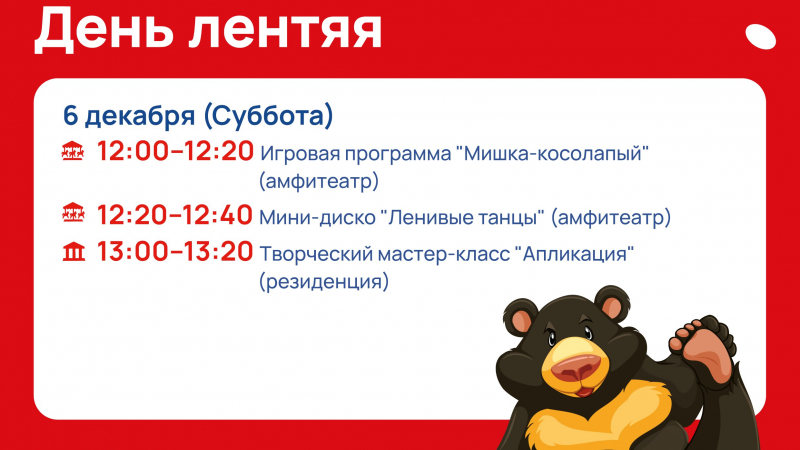 День лентяя

6 декабря (Суббота)

12:00–12:20 Игровая программа "Мишка-косолапый" (амфитеатр)

12:20–12:40 Мини-диско "Ленивые танцы" (амфитеатр)

13:00–13:20 Творческий мастер-класс "Апликация" (резиденция)